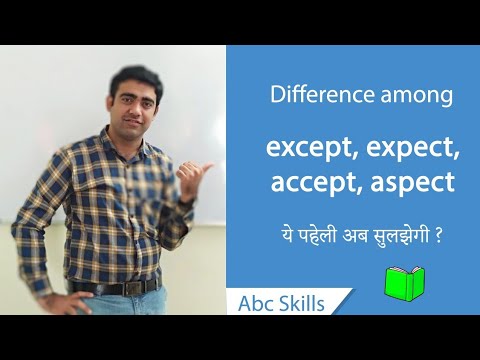 Difference among

except, expect, accept, aspect

ये पहेली अब सुलझेगी ?

Abc Skills